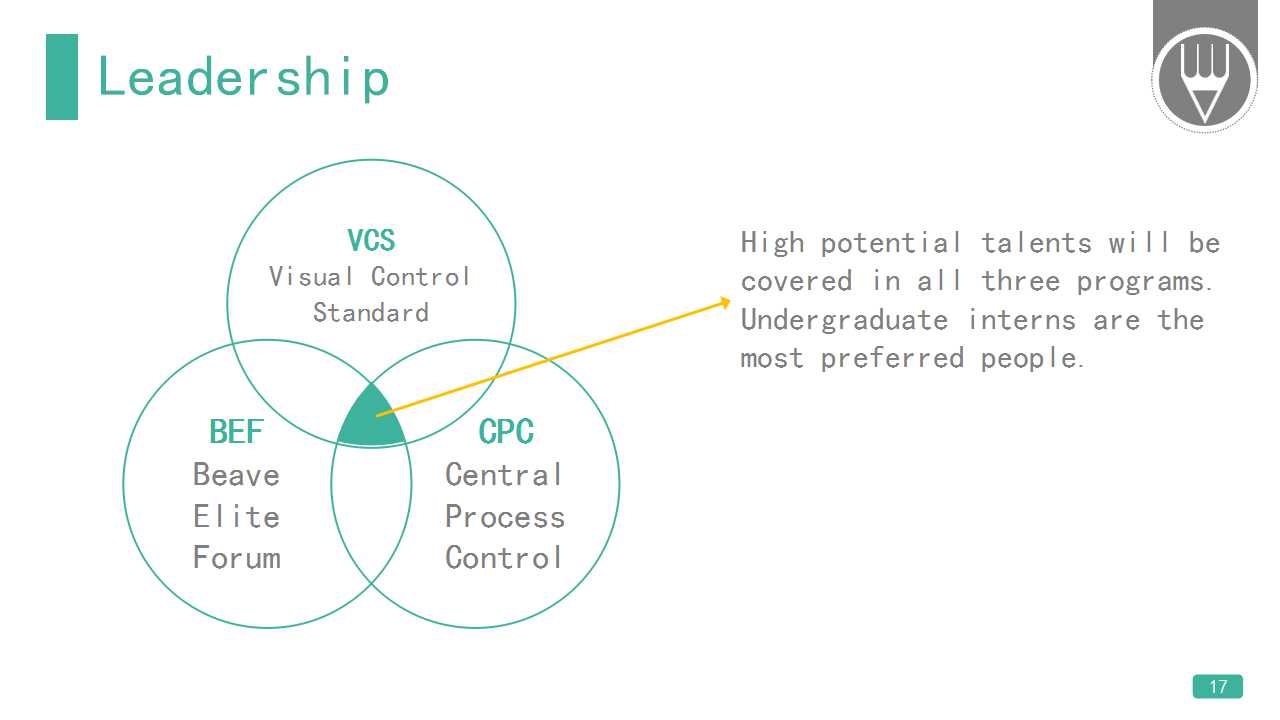 Leadership

VCS
Visual Control
Standard

BEF
Beave
Elite
Forum

CPC
Central
Process
Control

High potential talents will be covered in all three programs. Undergraduate interns are the most preferred people.

17